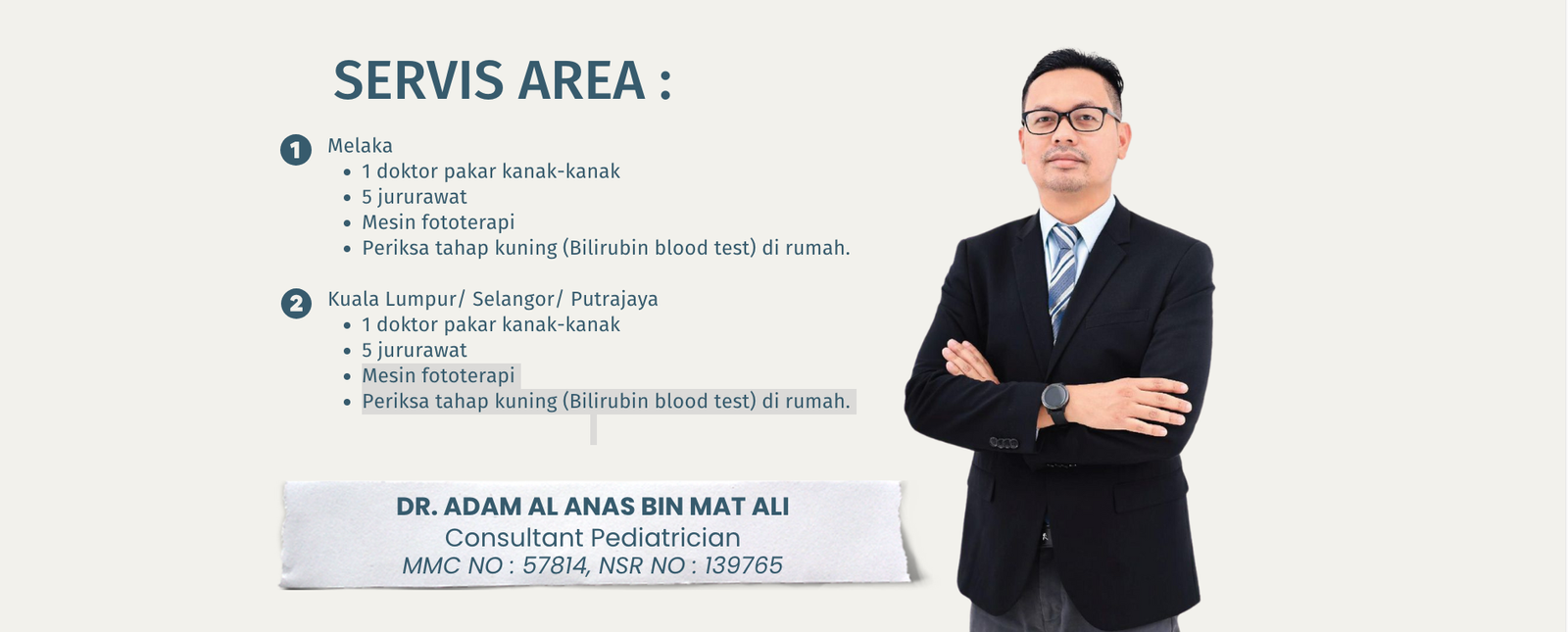 SERVIS AREA :

1 Melaka
- 1 doktor pakar kanak-kanak
- 5 jururawat
- Mesin fototerapi
- Periksa tahap kuning (Bilirubin blood test) di rumah.

2 Kuala Lumpur/ Selangor/ Putrajaya
- 1 doktor pakar kanak-kanak
- 5 jururawat
- Mesin fototerapi
- Periksa tahap kuning (Bilirubin blood test) di rumah.

DR. ADAM AL ANAS BIN MAT ALI
Consultant Pediatrician
MMC NO : 57814, NSR NO : 139765